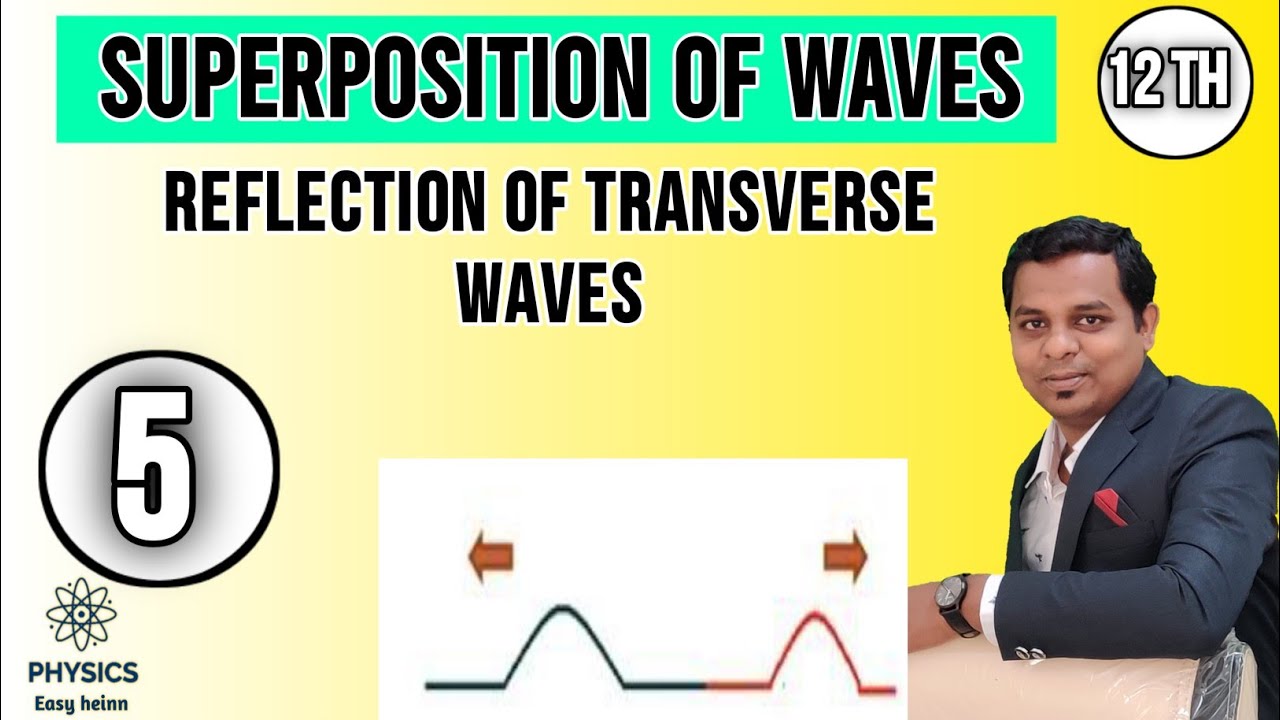 SUPERPOSITION OF WAVES

12 TH

REFLECTION OF TRANSVERSE WAVES

5

PHYSICS
Easy heinn